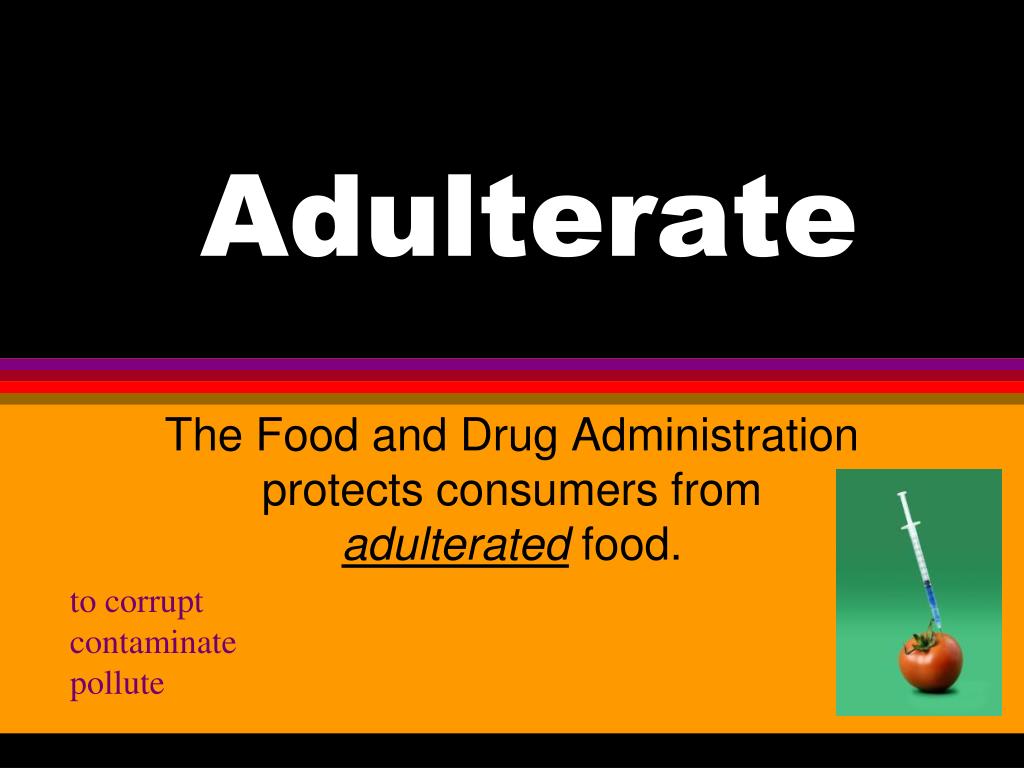 Adulterate

The Food and Drug Administration protects consumers from adulterated food.

to corrupt
contaminate
pollute